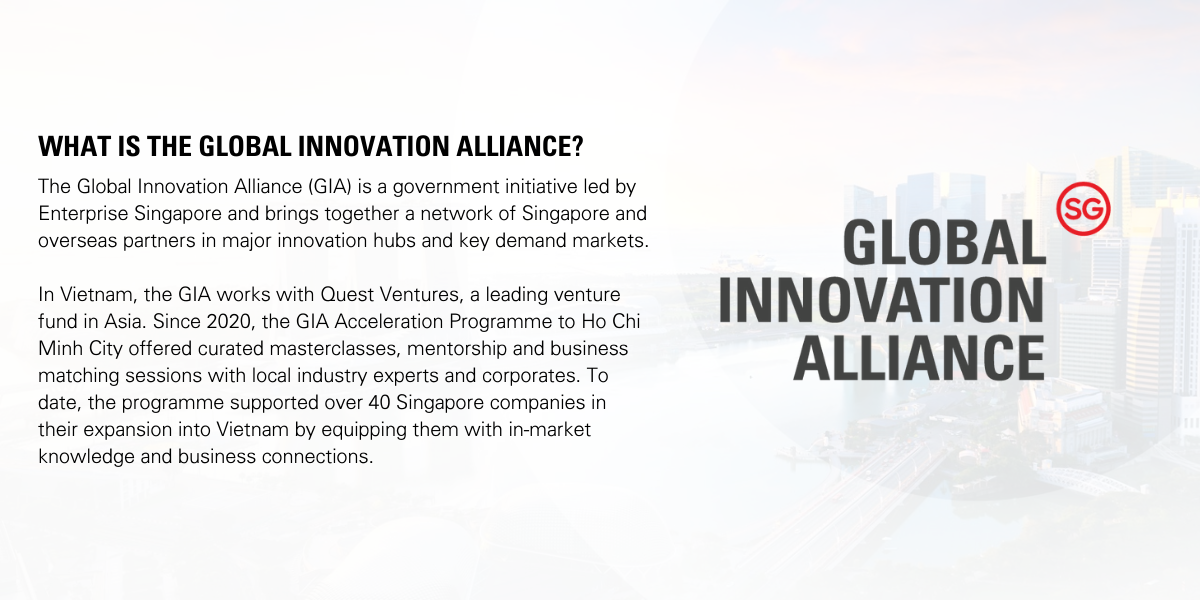 WHAT IS THE GLOBAL INNOVATION ALLIANCE?

The Global Innovation Alliance (GIA) is a government initiative led by Enterprise Singapore and brings together a network of Singapore and overseas partners in major innovation hubs and key demand markets.

In Vietnam, the GIA works with Quest Ventures, a leading venture fund in Asia. Since 2020, the GIA Acceleration Programme to Ho Chi Minh City offered curated masterclasses, mentorship and business matching sessions with local industry experts and corporates. To date, the programme supported over 40 Singapore companies in their expansion into Vietnam by equipping them with in-market knowledge and business connections.

SG
GLOBAL
INNOVATION
ALLIANCE